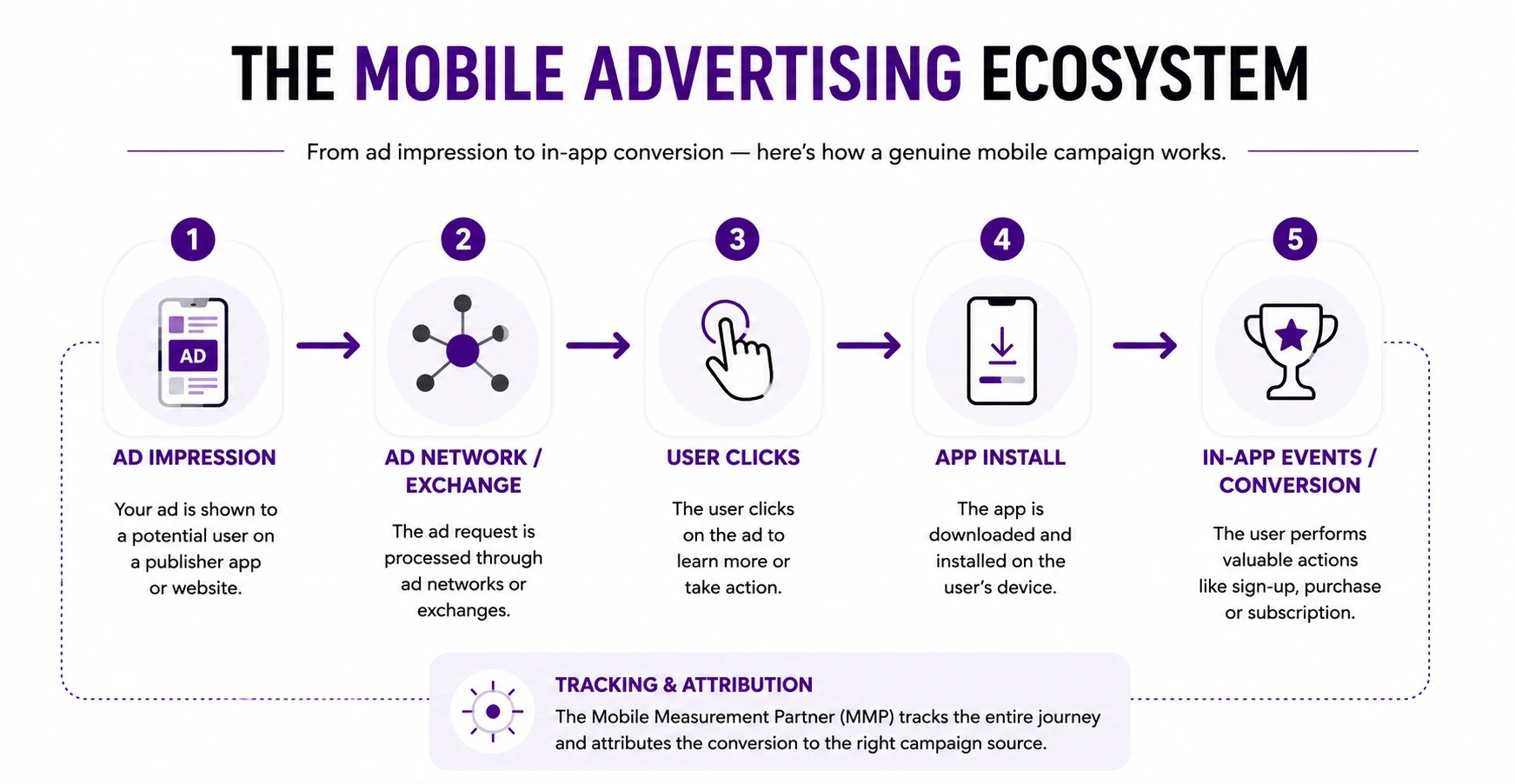 THE MOBILE ADVERTISING ECOSYSTEM

From ad impression to in-app conversion — here's how a genuine mobile campaign works.

1

AD

AD IMPRESSION

Your ad is shown to a potential user on a publisher app or website.

2

AD NETWORK / EXCHANGE

The ad request is processed through ad networks or exchanges.

3

USER CLICKS

The user clicks on the ad to learn more or take action.

4

APP INSTALL

The app is downloaded and installed on the user's device.

5

IN-APP EVENTS / CONVERSION

The user performs valuable actions like sign-up, purchase or subscription.

TRACKING & ATTRIBUTION

The Mobile Measurement Partner (MMP) tracks the entire journey and attributes the conversion to the right campaign source.